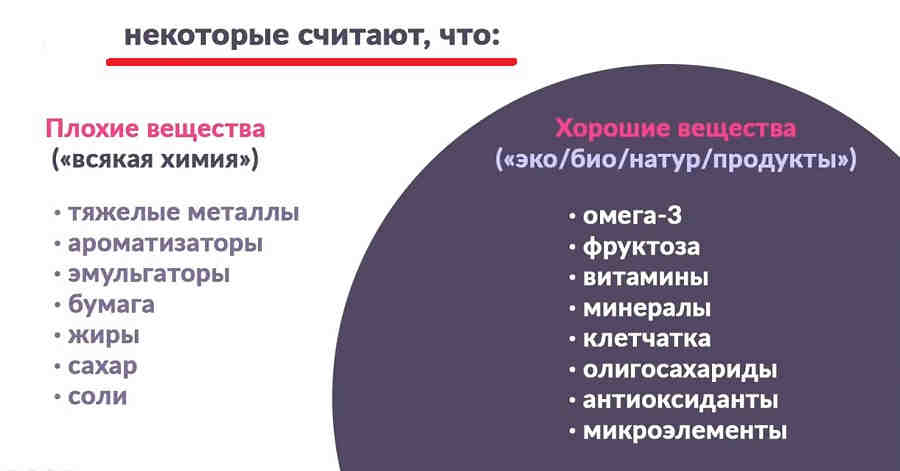 некоторые считают, что:

Плохие вещества
(«всякая химия»)

• тяжелые металлы
• ароматизаторы
• эмульгаторы
• бумага
• жиры
• сахар
• соли

Хорошие вещества
(«эко/био/натур/продукты»)

• омега-3
• фруктоза
• витамины
• минералы
• клетчатка
• олигосахариды
• антиоксиданты
• микроэлементы